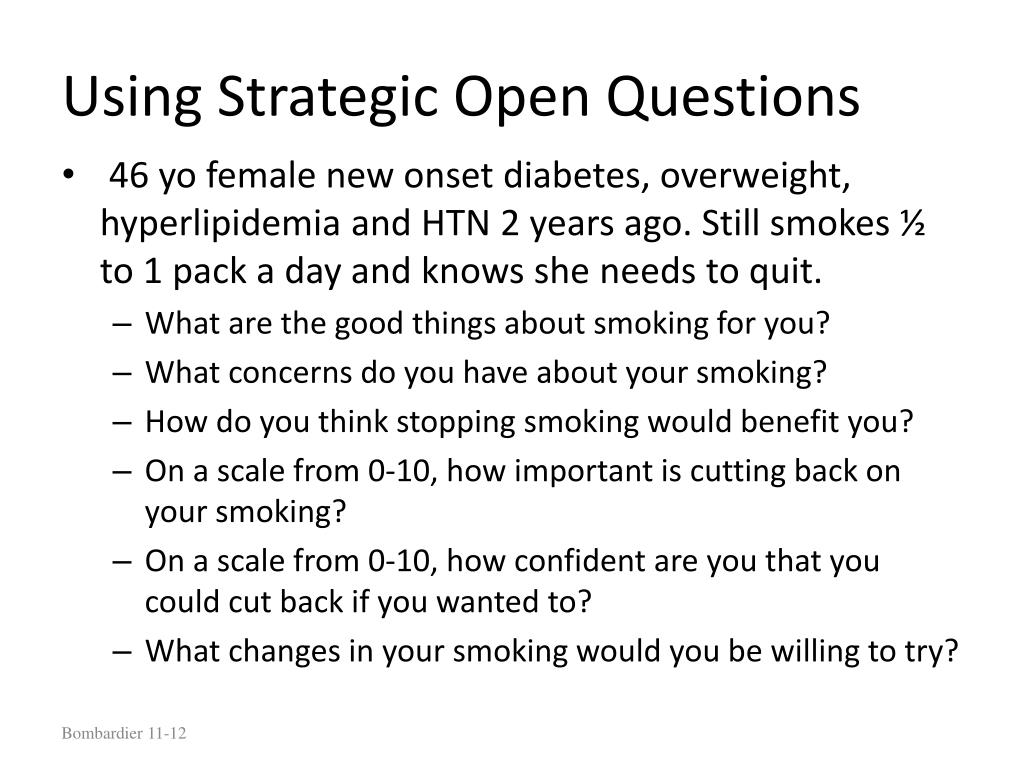 Using Strategic Open Questions

• 46 yo female new onset diabetes, overweight, hyperlipidemia and HTN 2 years ago. Still smokes ½ to 1 pack a day and knows she needs to quit.
– What are the good things about smoking for you?
– What concerns do you have about your smoking?
– How do you think stopping smoking would benefit you?
– On a scale from 0-10, how important is cutting back on your smoking?
– On a scale from 0-10, how confident are you that you could cut back if you wanted to?
– What changes in your smoking would you be willing to try?

Bombardier 11-12